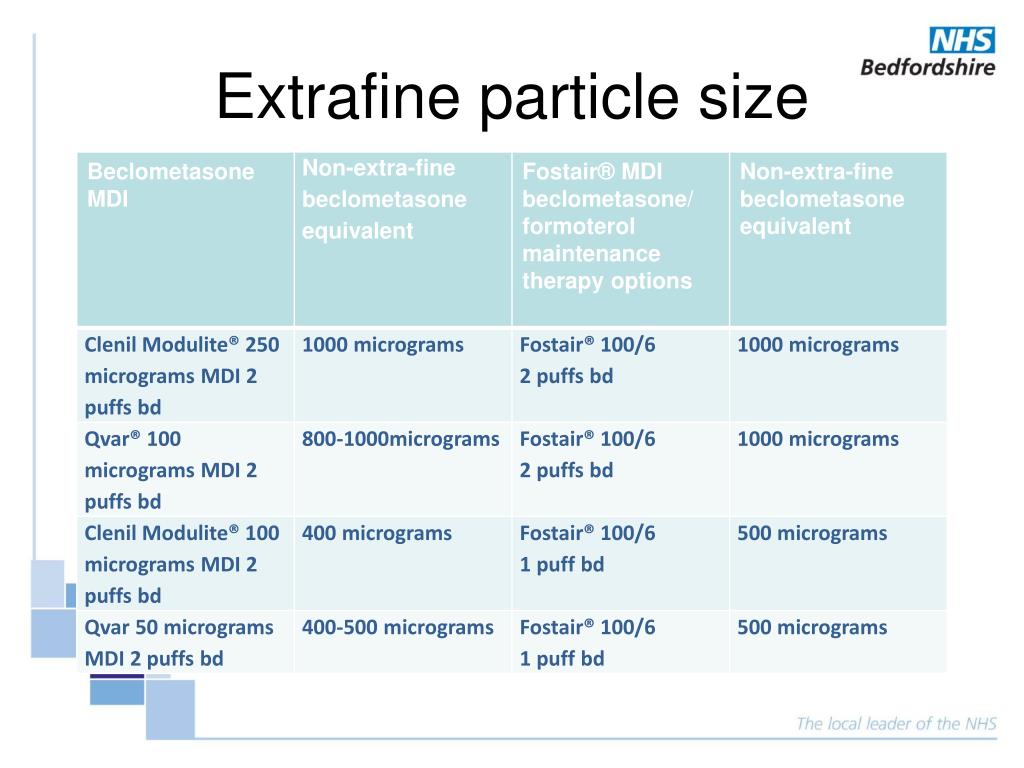 NHS
Bedfordshire

Extrafine particle size

| Beclometasone MDI | Non-extra-fine beclometasone equivalent | Fostair® MDI beclometasone/ formoterol maintenance therapy options | Non-extra-fine beclometasone equivalent |
|---|---|---|---|
| Clenil Modulite® 250 micrograms MDI 2 puffs bd | 1000 micrograms | Fostair® 100/6 2 puffs bd | 1000 micrograms |
| Qvar® 100 micrograms MDI 2 puffs bd | 800-1000micrograms | Fostair® 100/6 2 puffs bd | 1000 micrograms |
| Clenil Modulite® 100 micrograms MDI 2 puffs bd | 400 micrograms | Fostair® 100/6 1 puff bd | 500 micrograms |
| Qvar 50 micrograms MDI 2 puffs bd | 400-500 micrograms | Fostair® 100/6 1 puff bd | 500 micrograms |

The local leader of the NHS